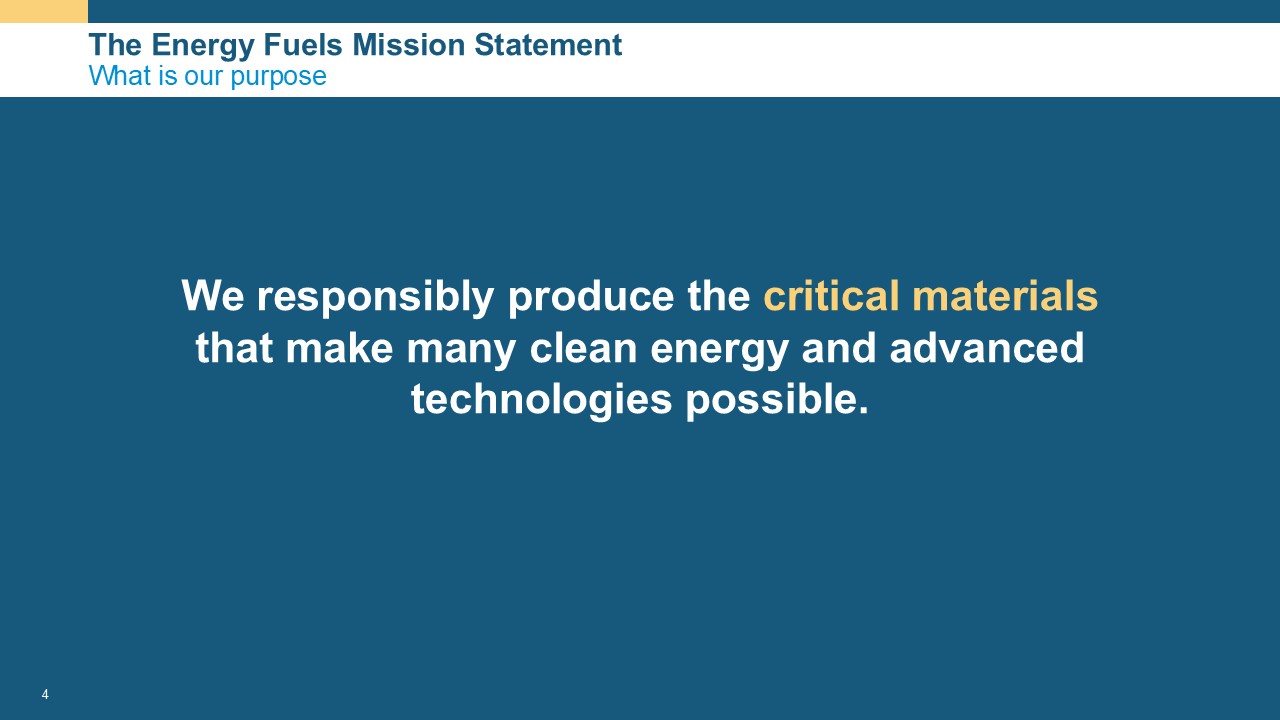 The Energy Fuels Mission Statement
What is our purpose

We responsibly produce the critical materials that make many clean energy and advanced technologies possible.

4